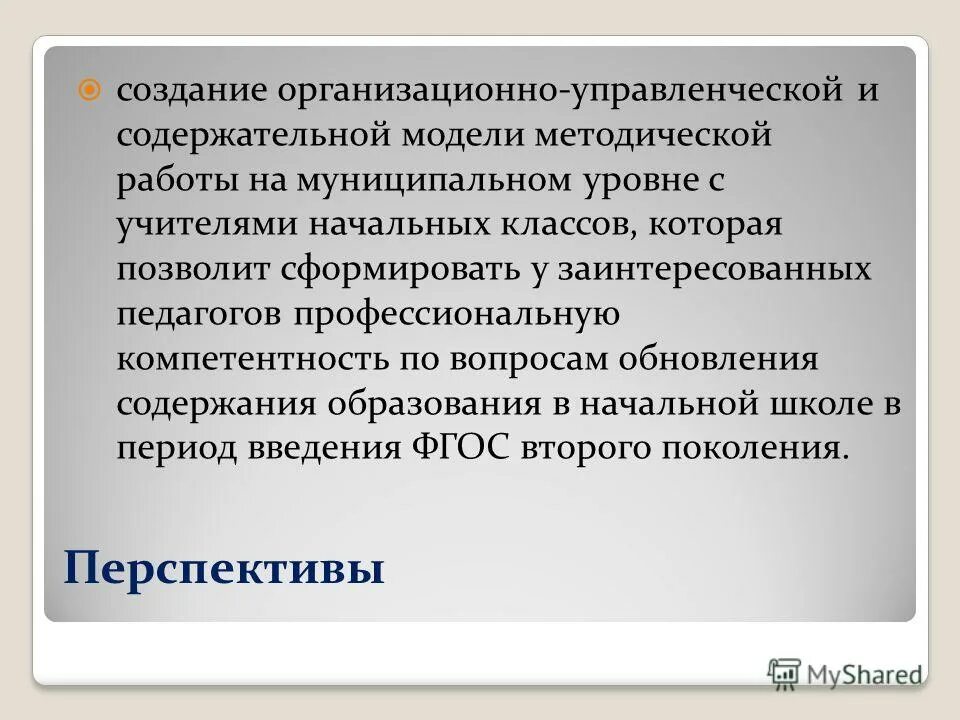 создание организационно-управленческой и содержательной модели методической работы на муниципальном уровне с учителями начальных классов, которая позволит сформировать у заинтересованных педагогов профессиональную компетентность по вопросам обновления содержания образования в начальной школе в период введения ФГОС второго поколения.

Перспективы

MyShared